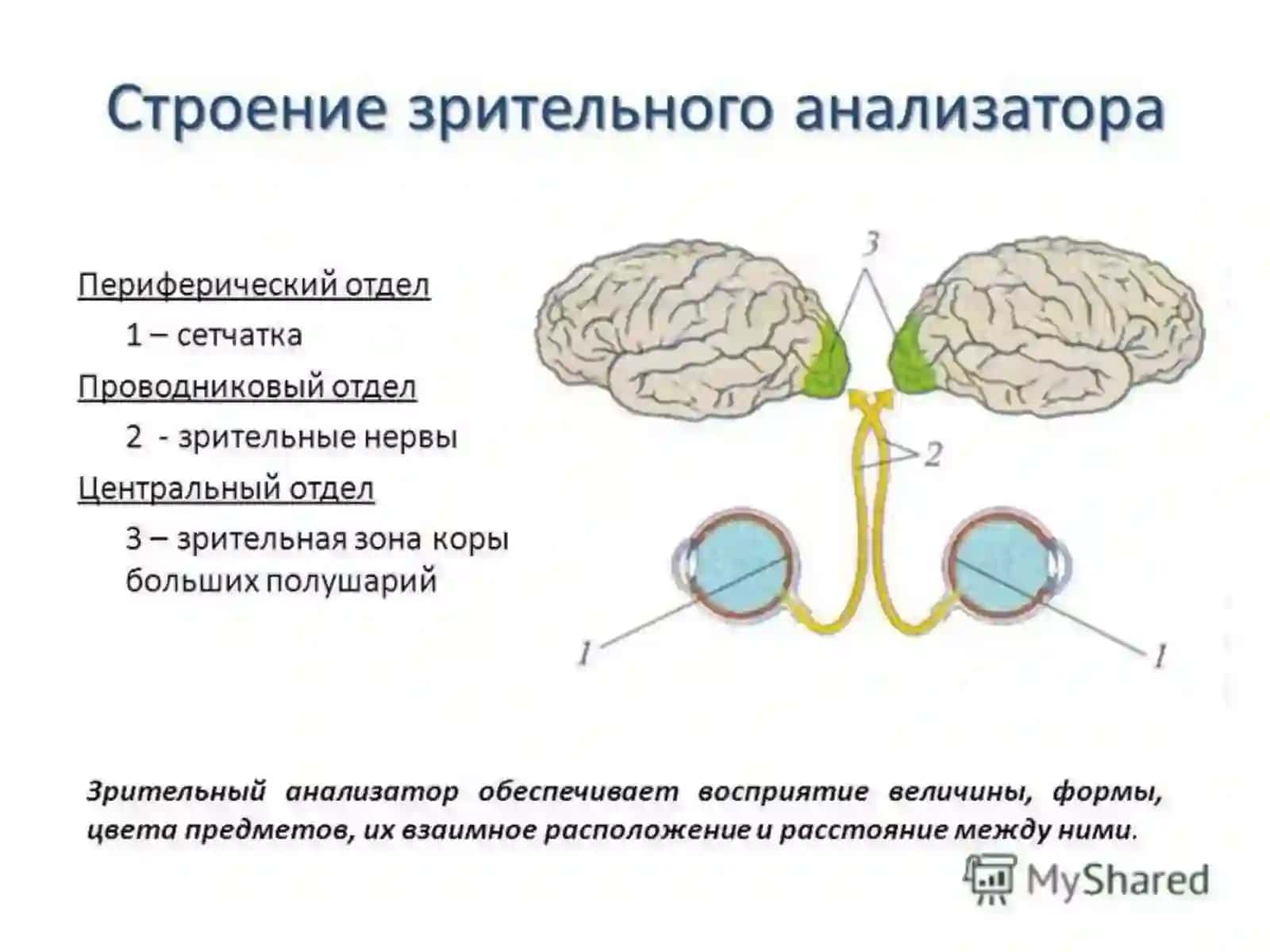 Строение зрительного анализатора

Периферический отдел

1 – сетчатка

Проводниковый отдел

2 - зрительные нервы

Центральный отдел

3 – зрительная зона коры больших полушарий

3

2

1

1

Зрительный анализатор обеспечивает восприятие величины, формы, цвета предметов, их взаимное расположение и расстояние между ними.

MyShared